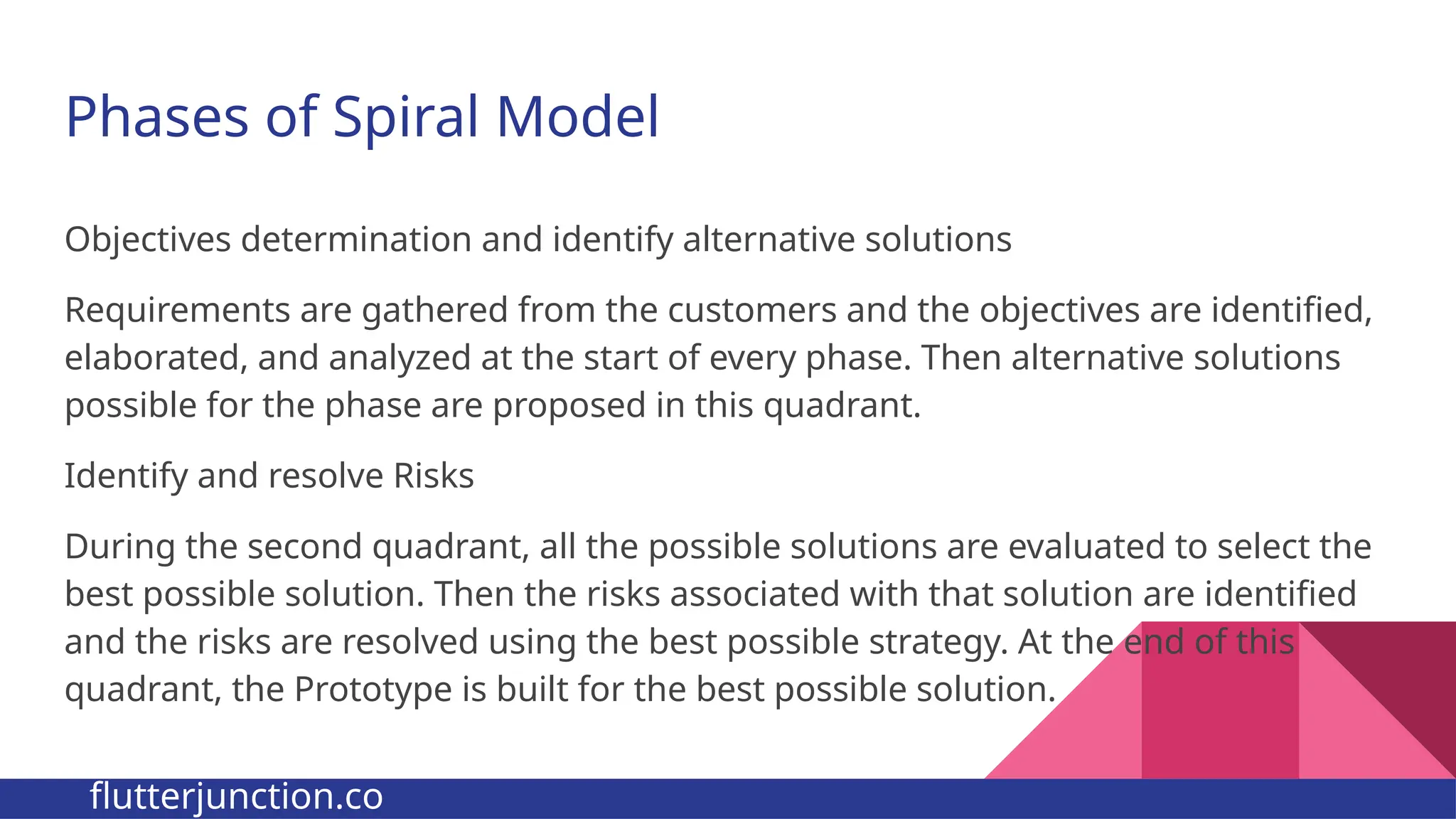 Phases of Spiral Model

Objectives determination and identify alternative solutions

Requirements are gathered from the customers and the objectives are identified, elaborated, and analyzed at the start of every phase. Then alternative solutions possible for the phase are proposed in this quadrant.

Identify and resolve Risks

During the second quadrant, all the possible solutions are evaluated to select the best possible solution. Then the risks associated with that solution are identified and the risks are resolved using the best possible strategy. At the end of this quadrant, the Prototype is built for the best possible solution.

flutterjunction.co